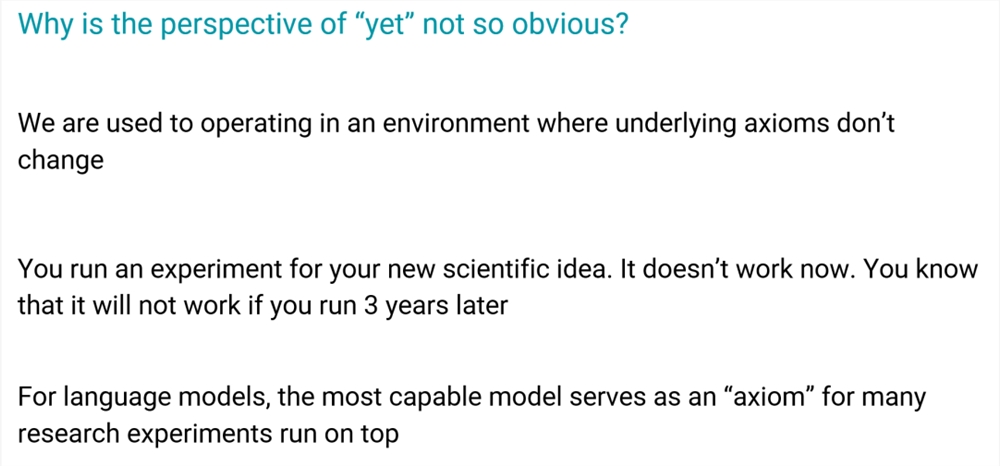 Why is the perspective of “yet” not so obvious?

We are used to operating in an environment where underlying axioms don’t change

You run an experiment for your new scientific idea. It doesn’t work now. You know that it will not work if you run 3 years later

For language models, the most capable model serves as an “axiom” for many research experiments run on top